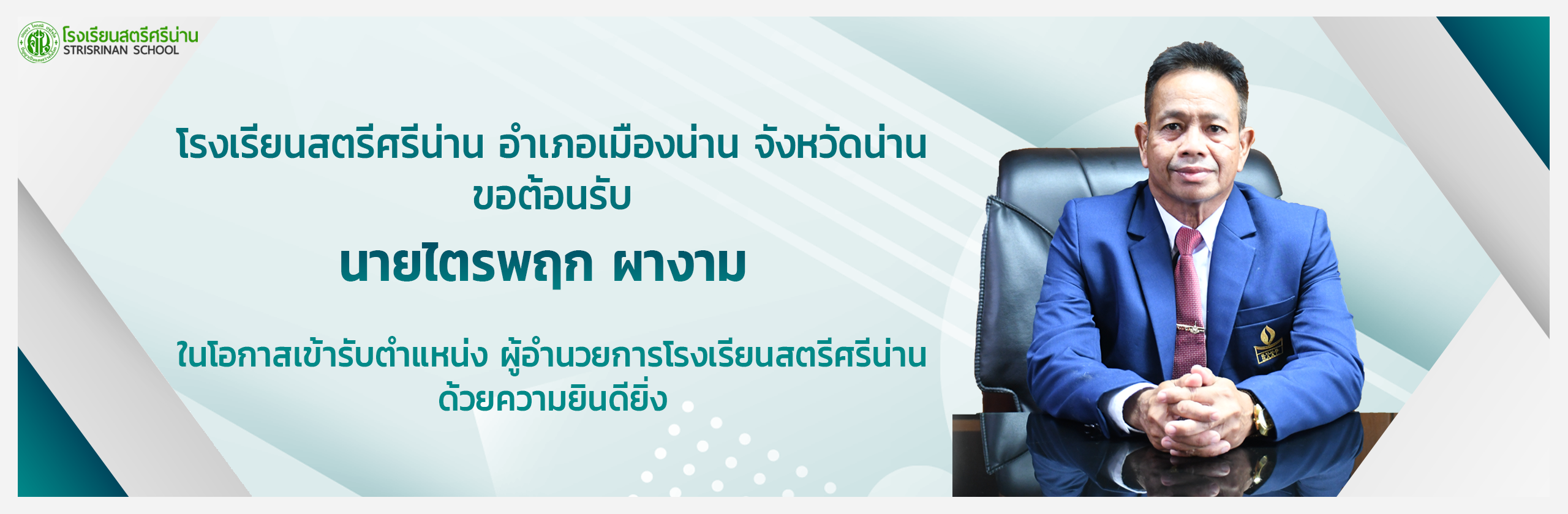 โรงเรียนสตรีศรีน่าน
STRISRINAN SCHOOL

โรงเรียนสตรีศรีน่าน อำเภอเมืองน่าน จังหวัดน่าน
ขอต้อนรับ

นายไตรพฤก ผางาม

ในโอกาสเข้ารับตำแหน่ง ผู้อำนวยการโรงเรียนสตรีศรีน่าน
ด้วยความยินดียิ่ง